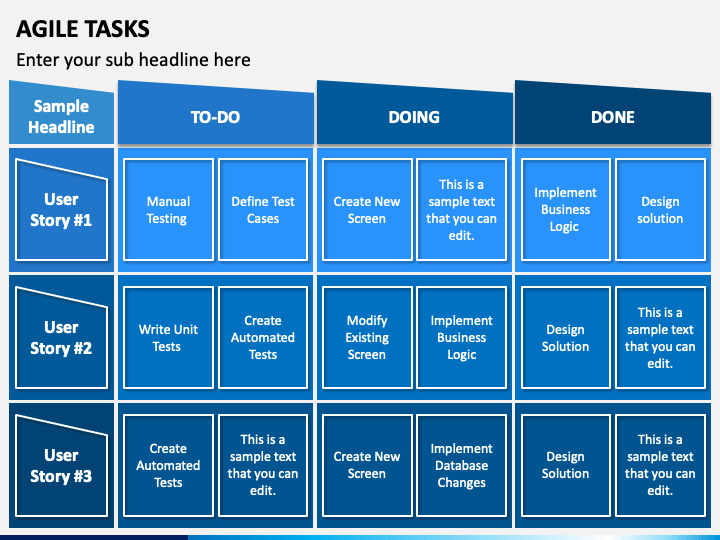 AGILE TASKS

Enter your sub headline here

| Sample Headline | TO-DO | | DOING | | DONE | |
|---|---|---|---|---|---|---|
| User Story #1 | Manual Testing | Define Test Cases | Create New Screen | This is a sample text that you can edit. | Implement Business Logic | Design solution |
| User Story #2 | Write Unit Tests | Create Automated Tests | Modify Existing Screen | Implement Business Logic | Design Solution | This is a sample text that you can edit. |
| User Story #3 | Create Automated Tests | This is a sample text that you can edit. | Create New Screen | Implement Database Changes | Design Solution | This is a sample text that you can edit. |